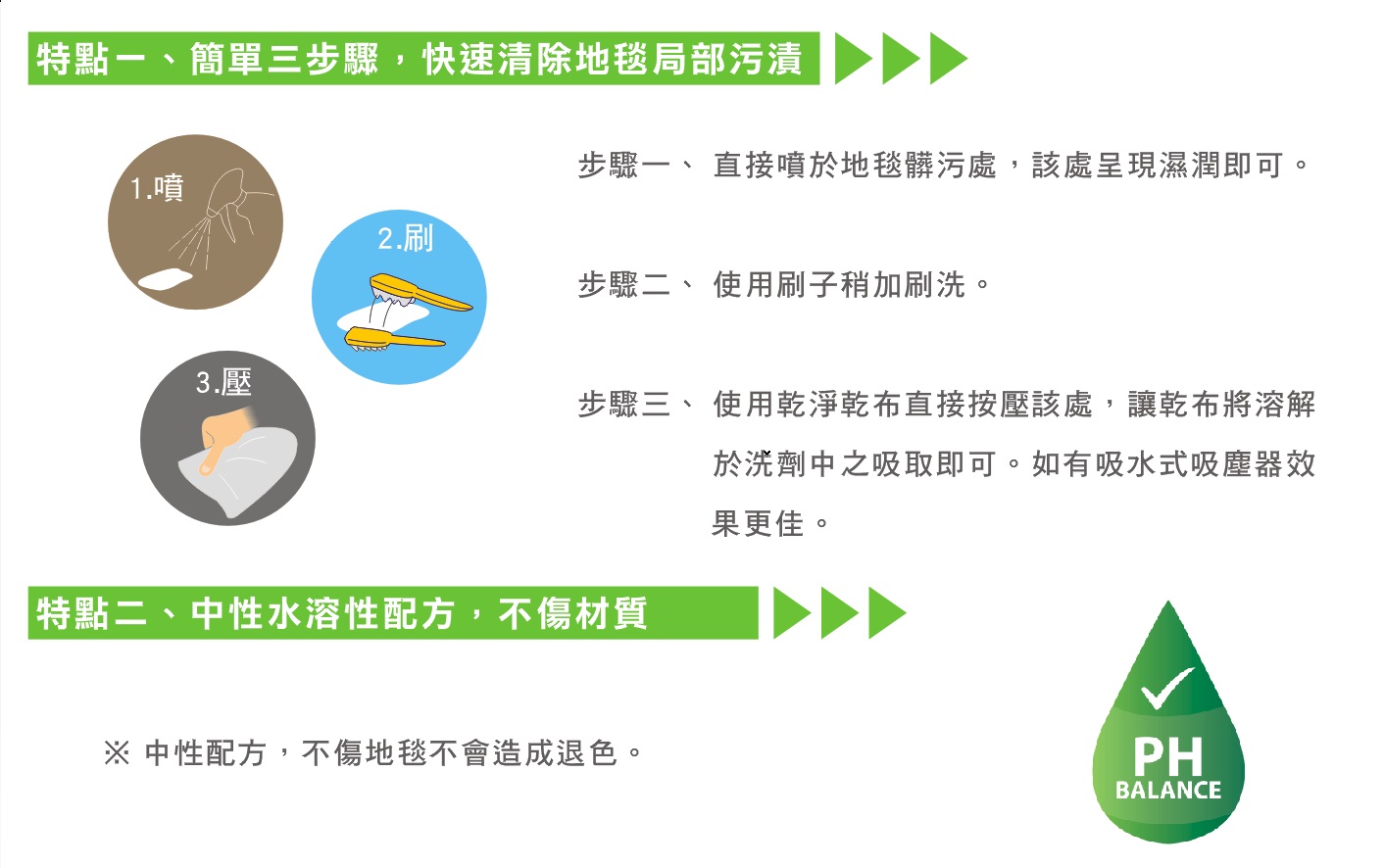 特點一、簡單三步驟，快速清除地毯局部污漬

1.噴

2.刷

3.壓

步驟一、 直接噴於地毯髒污處，該處呈現濕潤即可。

步驟二、 使用刷子稍加刷洗。

步驟三、 使用乾淨乾布直接按壓該處，讓乾布將溶解於洗劑中之吸取即可。如有吸水式吸塵器效果更佳。

特點二、中性水溶性配方，不傷材質

※ 中性配方，不傷地毯不會造成退色。

PH
BALANCE